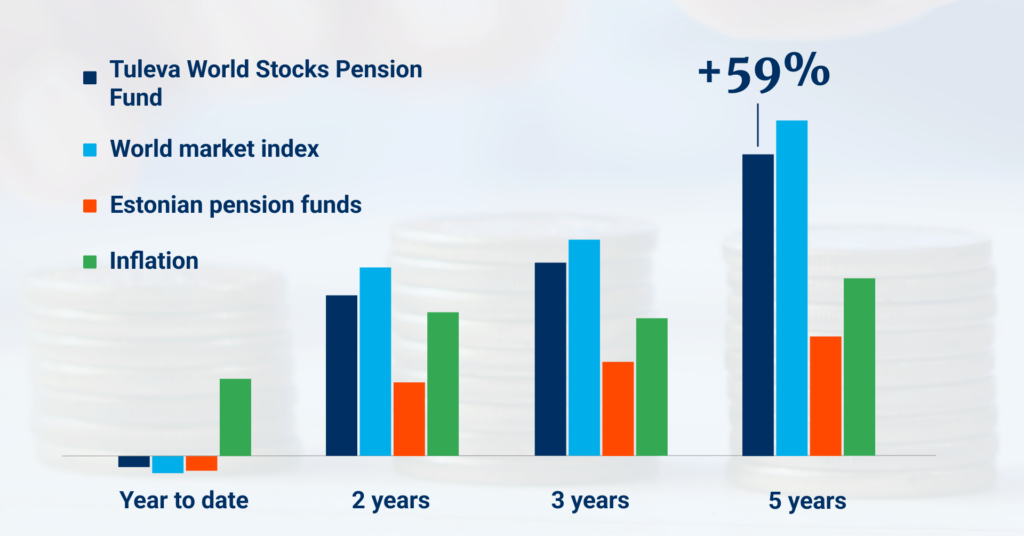 Tuleva World Stocks Pension Fund

World market index

Estonian pension funds

Inflation

+59%

Year to date

2 years

3 years

5 years